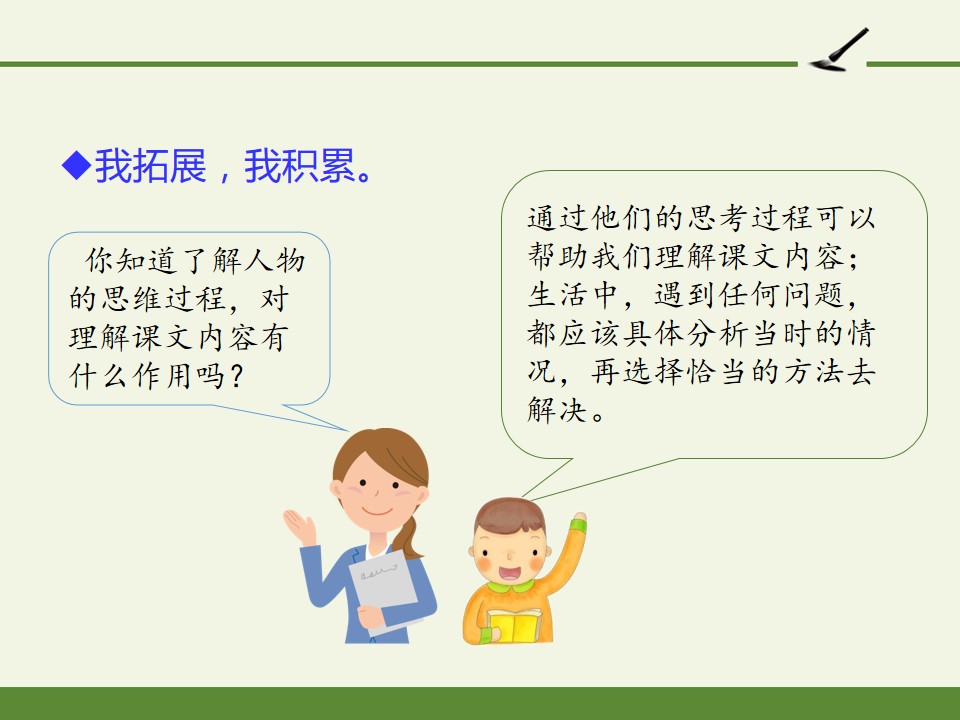 ◆我拓展，我积累。

你知道了解人物的思维过程，对理解课文内容有什么作用吗？

通过他们的思考过程可以帮助我们理解课文内容；生活中，遇到任何问题，都应该具体分析当时的情况，再选择恰当的方法去解决。